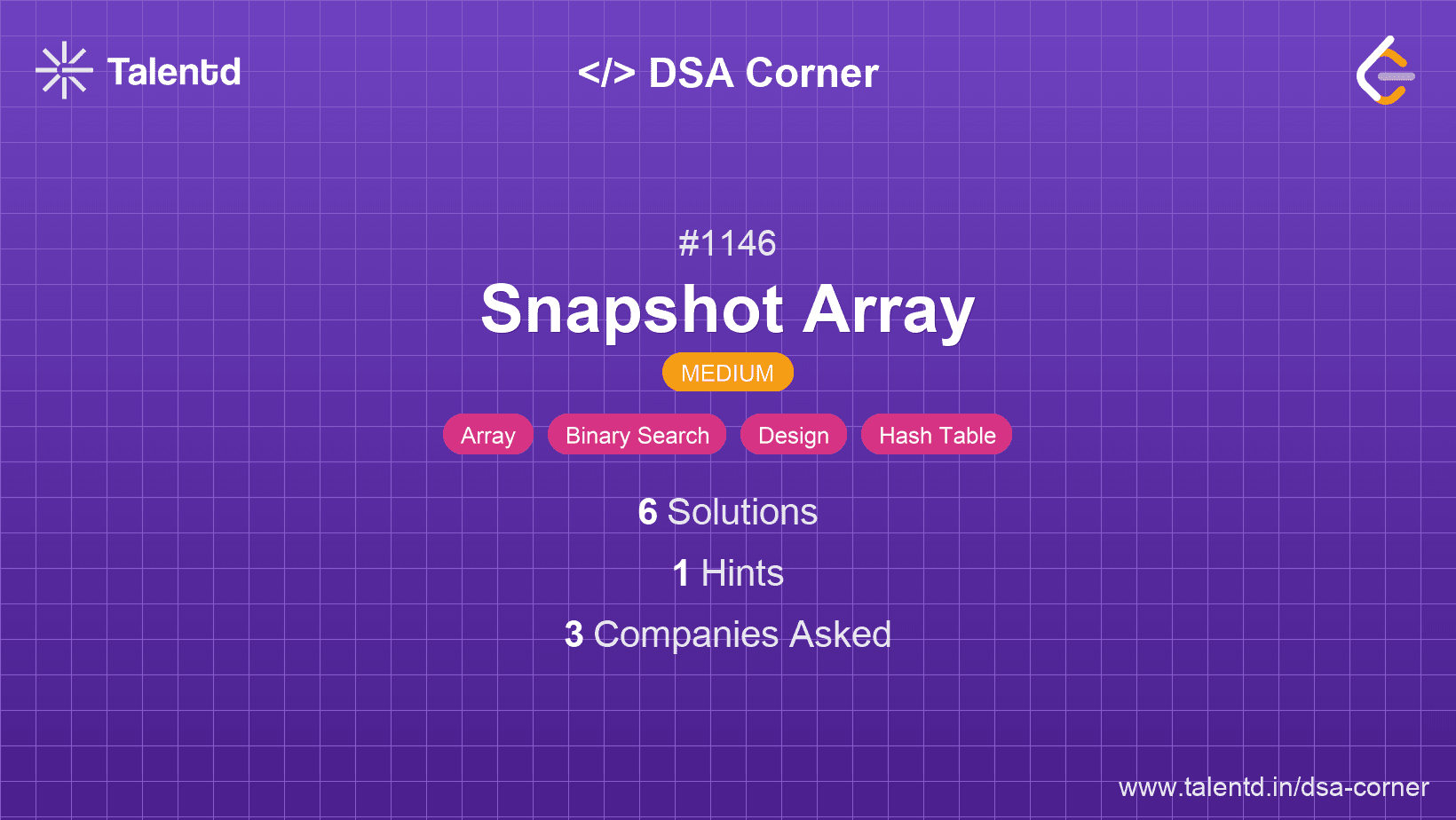 Talentd

</> DSA Corner

#1146

Snapshot Array

MEDIUM

Array Binary Search Design Hash Table

6 Solutions

1 Hints

3 Companies Asked

www.talentd.in/dsa-corner